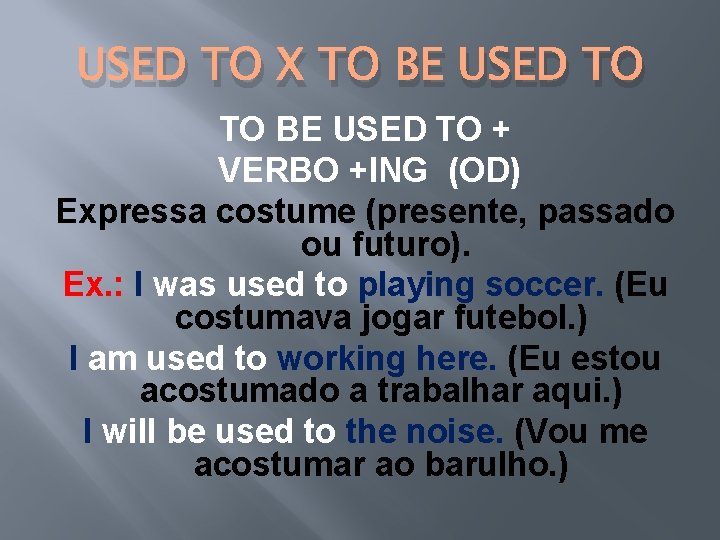 USED TO X TO BE USED TO

TO BE USED TO + VERBO +ING (OD)

Expressa costume (presente, passado ou futuro).

Ex.: I was used to playing soccer. (Eu costumava jogar futebol.)

I am used to working here. (Eu estou acostumado a trabalhar aqui.)

I will be used to the noise. (Vou me acostumar ao barulho.)